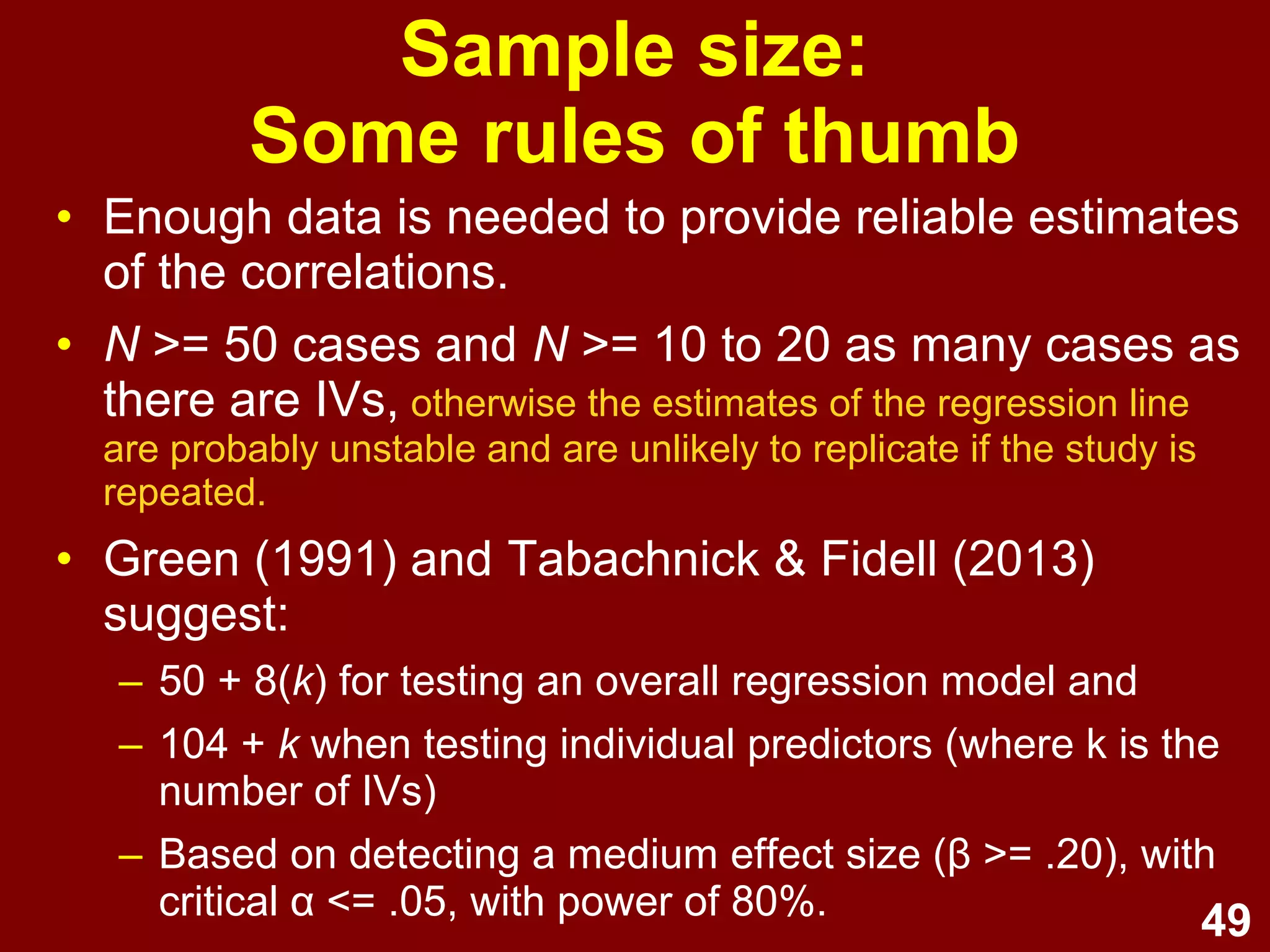 Sample size:
Some rules of thumb

• Enough data is needed to provide reliable estimates of the correlations.

• $N$ >= 50 cases and $N$ >= 10 to 20 as many cases as there are IVs, otherwise the estimates of the regression line are probably unstable and are unlikely to replicate if the study is repeated.

• Green (1991) and Tabachnick & Fidell (2013) suggest:

– 50 + 8($k$) for testing an overall regression model and

– 104 + $k$ when testing individual predictors (where k is the number of IVs)

– Based on detecting a medium effect size (β >= .20), with critical α <= .05, with power of 80%.

49